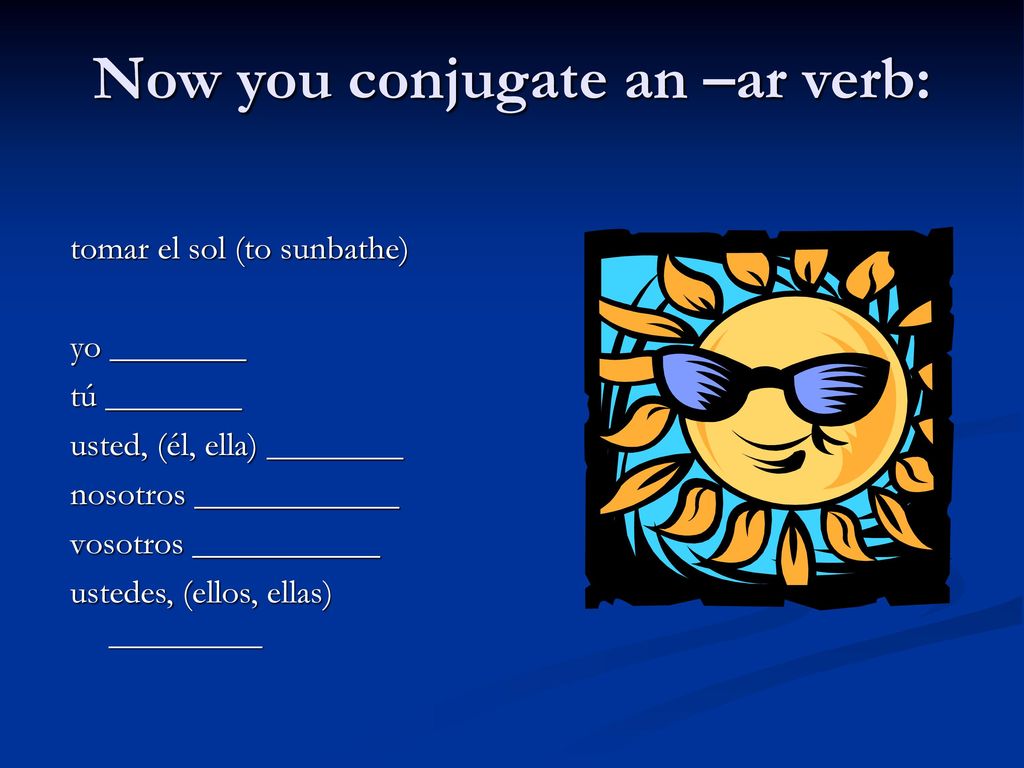 Now you conjugate an –ar verb:

tomar el sol (to sunbathe)

yo ________
tú ________
usted, (él, ella) ________
nosotros ____________
vosotros ___________
ustedes, (ellos, ellas) _________